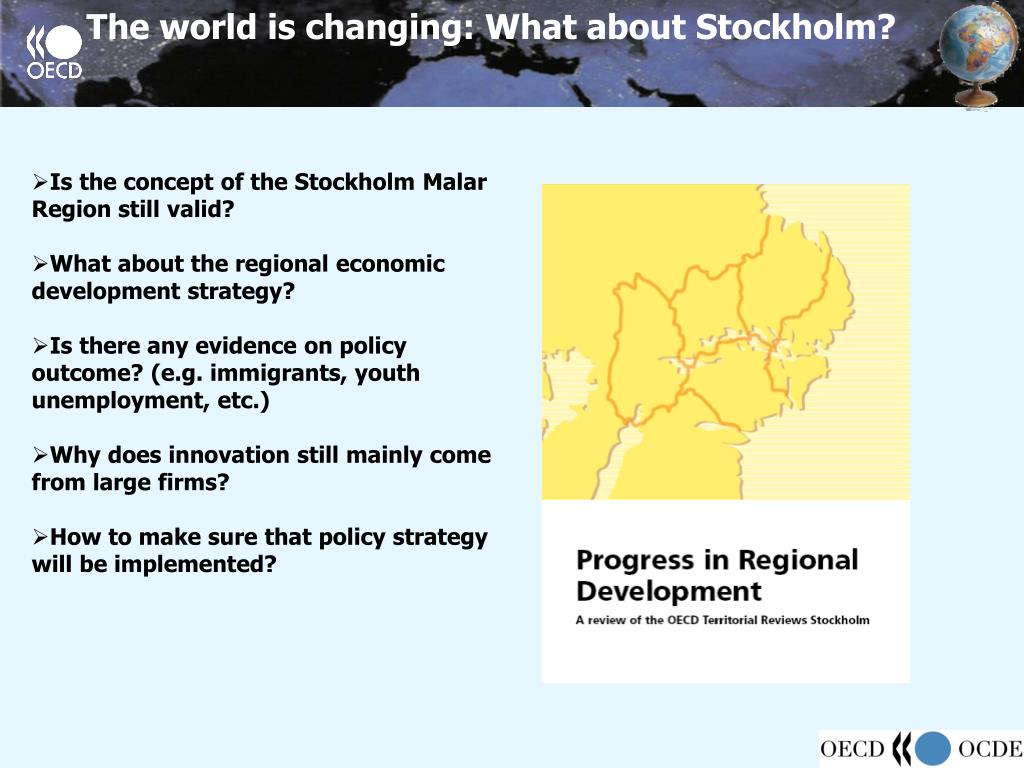 OECD

The world is changing: What about Stockholm?

➢Is the concept of the Stockholm Malar Region still valid?

➢What about the regional economic development strategy?

➢Is there any evidence on policy outcome? (e.g. immigrants, youth unemployment, etc.)

➢Why does innovation still mainly come from large firms?

➢How to make sure that policy strategy will be implemented?

Progress in Regional Development

A review of the OECD Territorial Reviews Stockholm

OECD OCDE